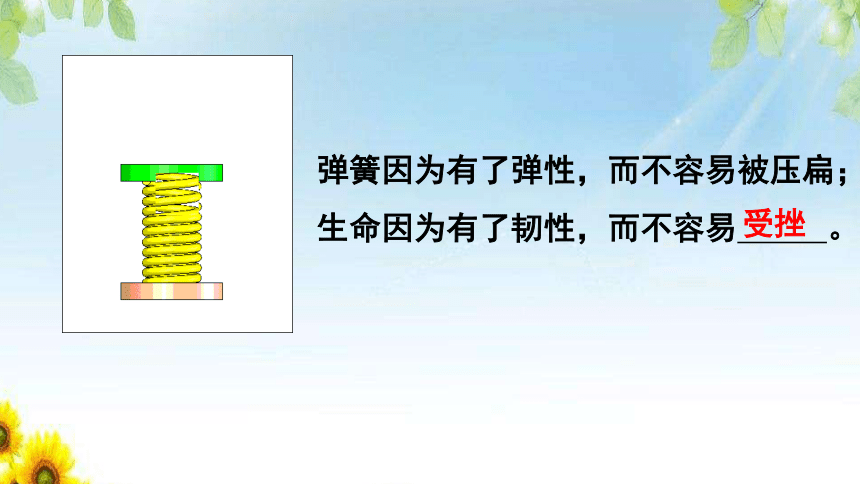 弹簧因为有了弹性，而不容易被压扁；
生命因为有了韧性，而不容易受挫。